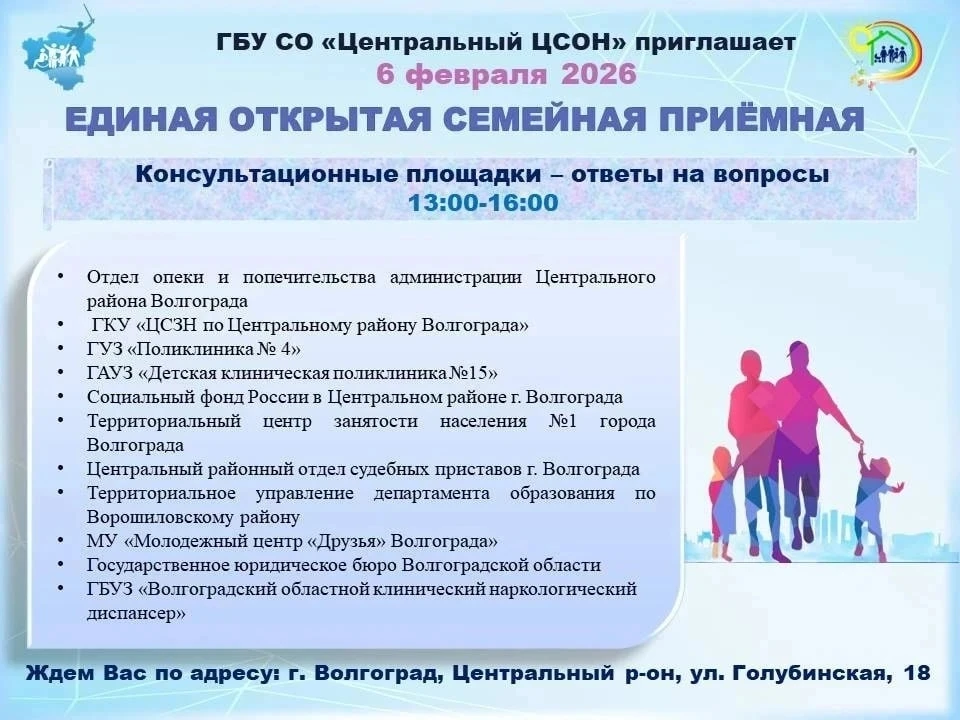 ГБУ СО «Центральный ЦСОН» приглашает
6 февраля 2026
ЕДИНАЯ ОТКРЫТАЯ СЕМЕЙНАЯ ПРИЁМНАЯ

Консультационные площадки – ответы на вопросы
13:00-16:00

• Отдел опеки и попечительства администрации Центрального района Волгограда
• ГКУ «ЦСЗН по Центральному району Волгограда»
• ГУЗ «Поликлиника № 4»
• ГАУЗ «Детская клиническая поликлиника №15»
• Социальный фонд России в Центральном районе г. Волгограда
• Территориальный центр занятости населения №1 города Волгограда
• Центральный районный отдел судебных приставов г. Волгограда
• Территориальное управление департамента образования по Ворошиловскому району
• МУ «Молодежный центр «Друзья» Волгограда»
• Государственное юридическое бюро Волгоградской области
• ГБУЗ «Волгоградский областной клинический наркологический диспансер»

Ждем Вас по адресу: г. Волгоград, Центральный р-он, ул. Голубинская, 18